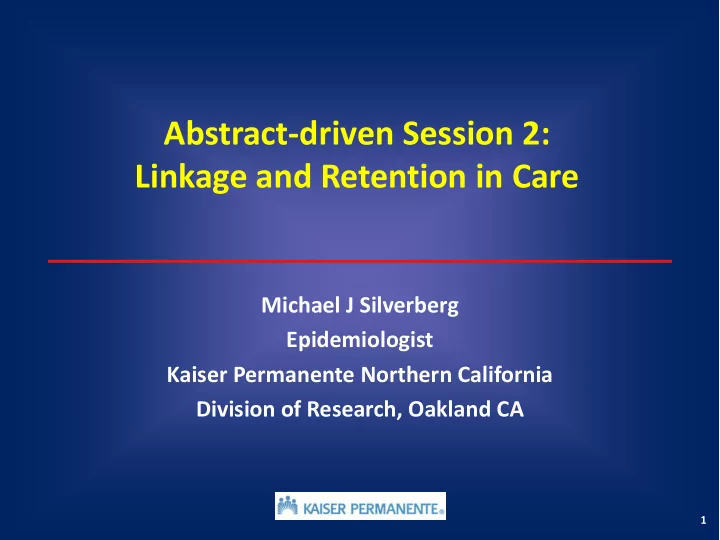 Abstract-driven Session 2:
Linkage and Retention in Care

Michael J Silverberg
Epidemiologist
Kaiser Permanente Northern California
Division of Research, Oakland CA

KAISER PERMANENTE®

1